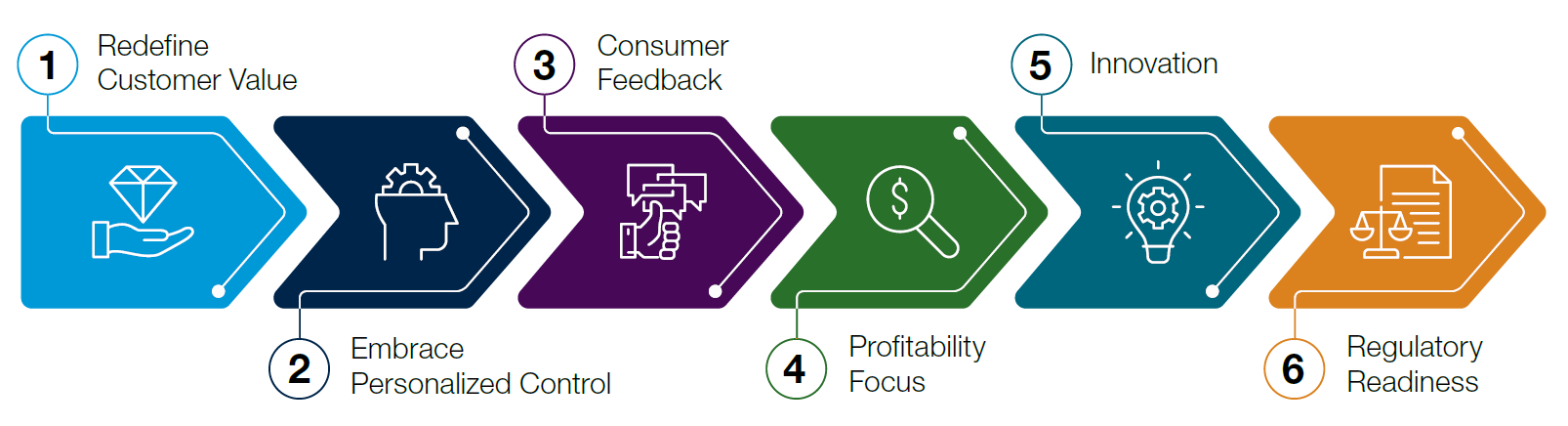 1 Redefine Customer Value

2 Embrace Personalized Control

3 Consumer Feedback

4 Profitability Focus

5 Innovation

6 Regulatory Readiness